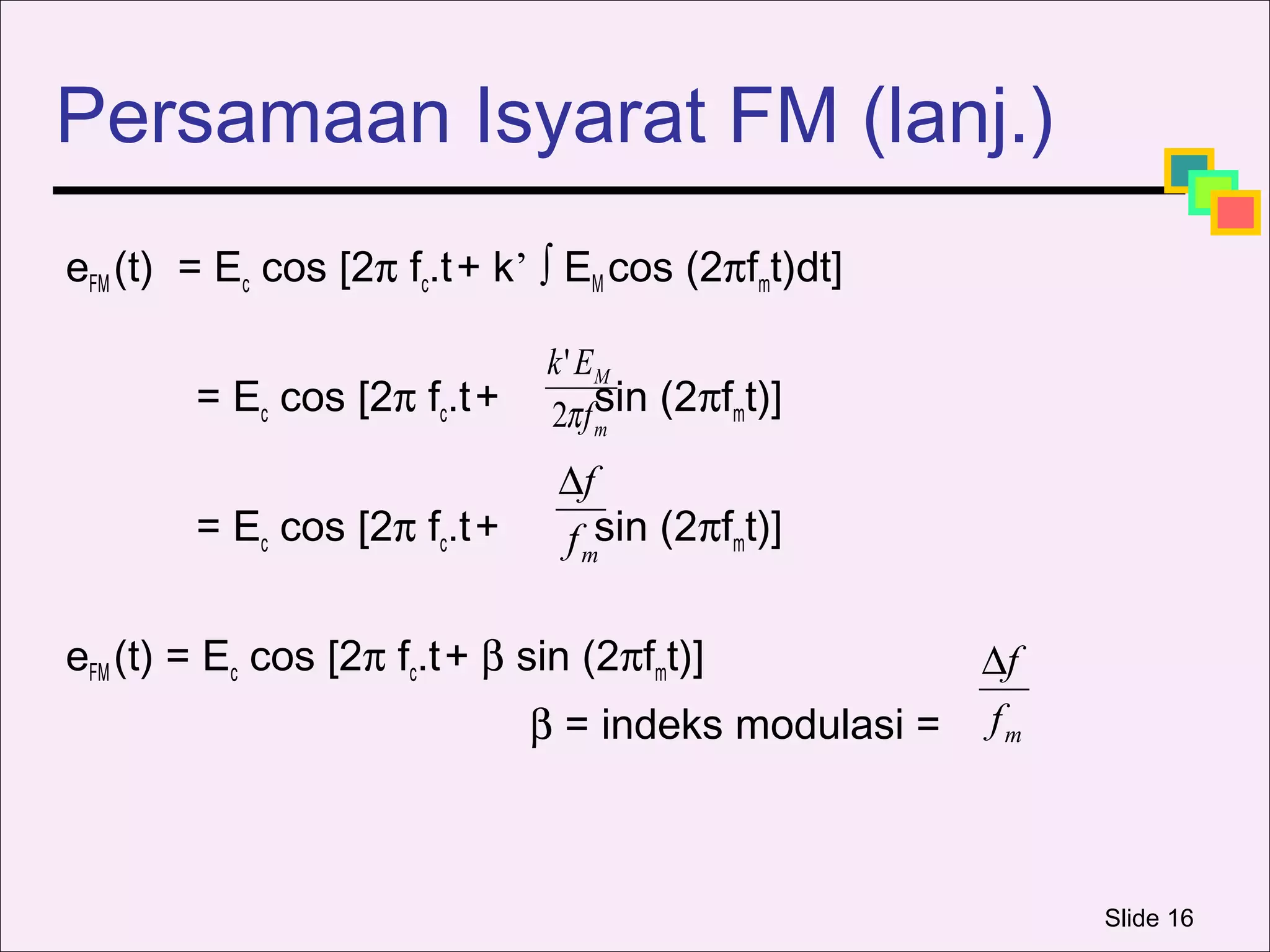 Persamaan Isyarat FM (lanj.)

$e_{FM}(t) = E_c \cos [2\pi f_c.t + k' \int E_M \cos (2\pi f_m t)dt]$

$= E_c \cos [2\pi f_c.t + \frac{k' E_M}{2\pi f_m} \sin (2\pi f_m t)]$

$= E_c \cos [2\pi f_c.t + \frac{\Delta f}{f_m} \sin (2\pi f_m t)]$

$e_{FM}(t) = E_c \cos [2\pi f_c.t + \beta \sin (2\pi f_m t)]$

$\beta$ = indeks modulasi = $\frac{\Delta f}{f_m}$

Slide 16